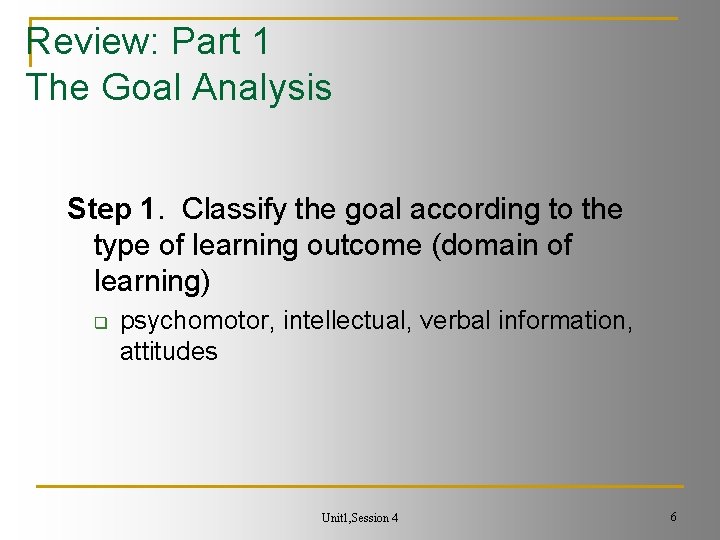 Review: Part 1
The Goal Analysis

Step 1. Classify the goal according to the type of learning outcome (domain of learning)

psychomotor, intellectual, verbal information, attitudes

Unit1,Session 4

6